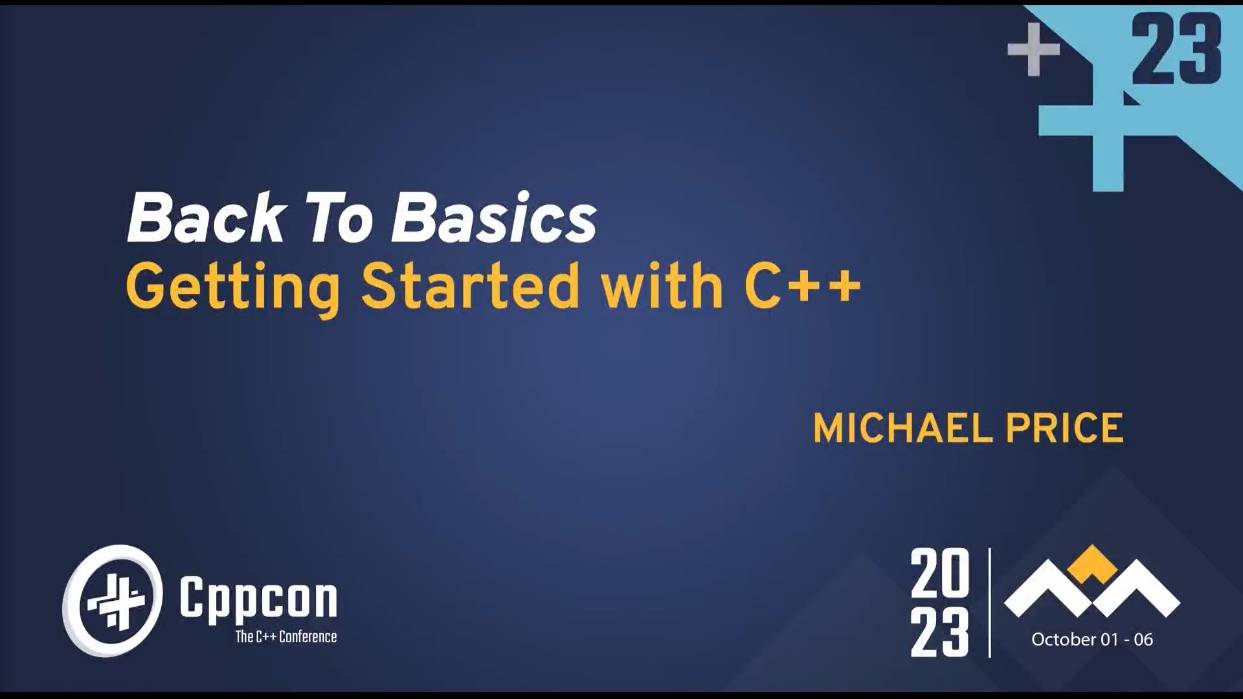 + 23

Back To Basics
Getting Started with C++

MICHAEL PRICE

Cppcon
The C++ Conference

20
23

October 01 - 06